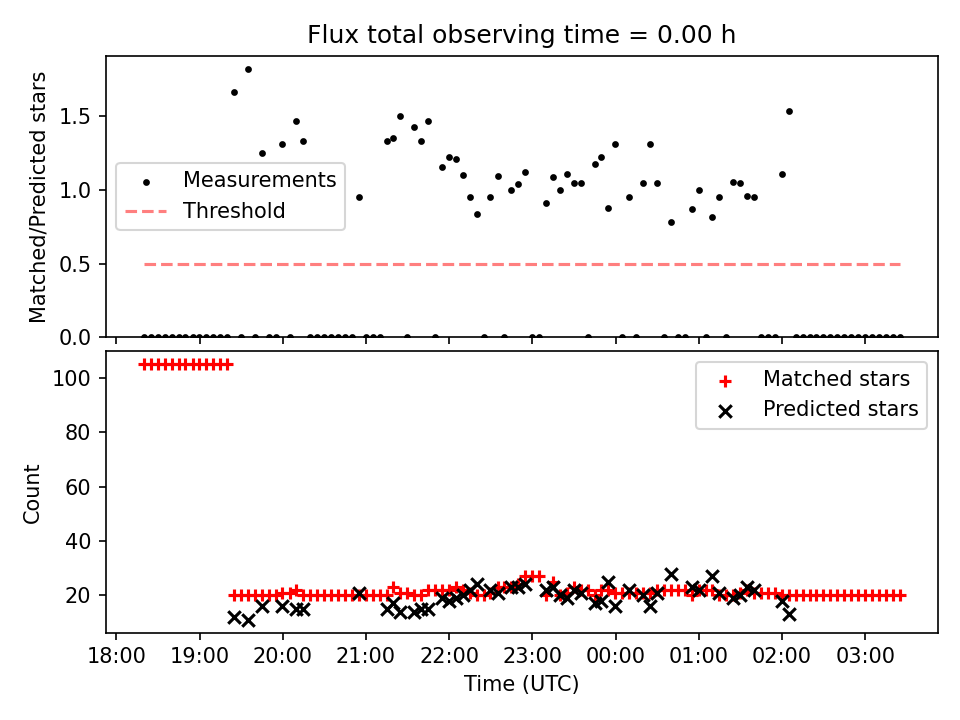 Flux total observing time = 0.00 h

Matched/Predicted stars

1.5
1.0
0.5
0.0

Measurements
Threshold

Count

100
80
60
40
20

Matched stars
Predicted stars

18:00 19:00 20:00 21:00 22:00 23:00 00:00 01:00 02:00 03:00

Time (UTC)